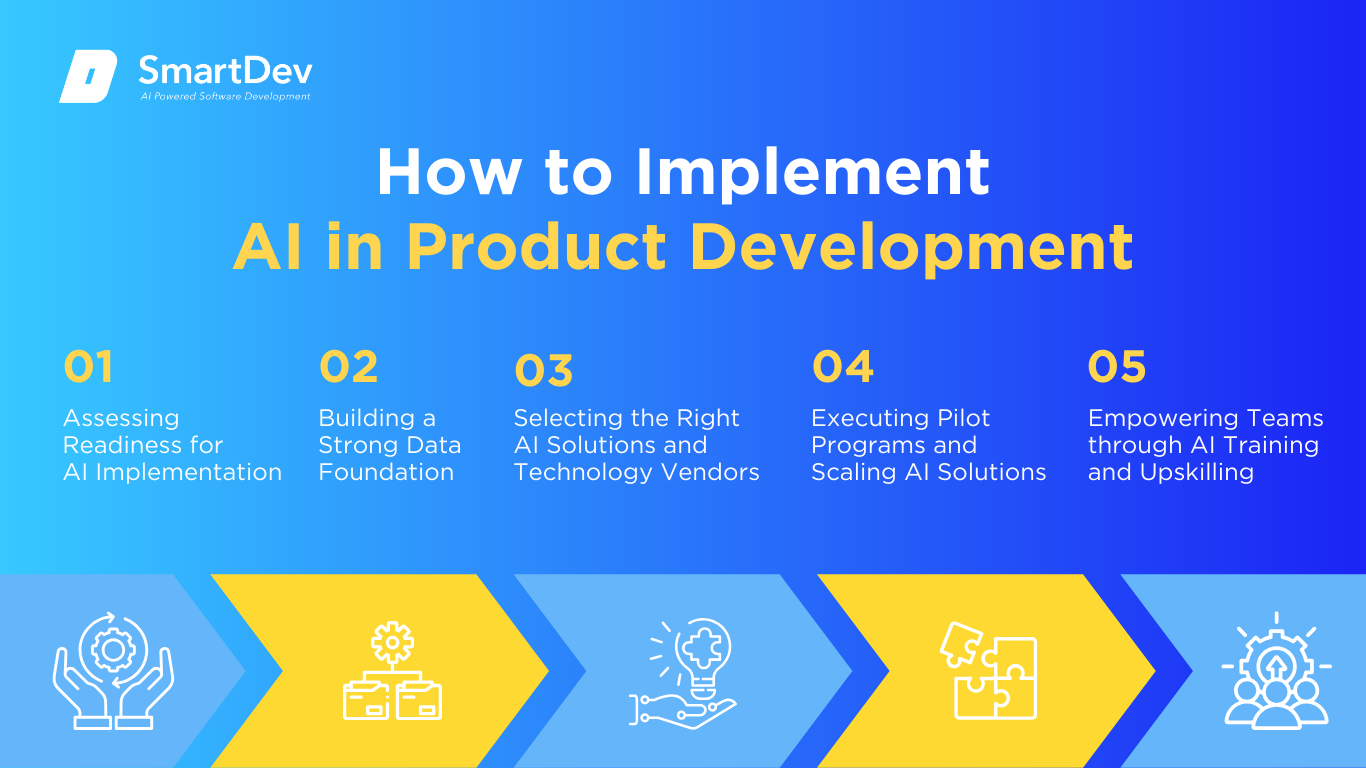 SmartDev
AI Powered Software Development

How to Implement
AI in Product Development

01
Assessing Readiness for AI Implementation

02
Building a Strong Data Foundation

03
Selecting the Right AI Solutions and Technology Vendors

04
Executing Pilot Programs and Scaling AI Solutions

05
Empowering Teams through AI Training and Upskilling